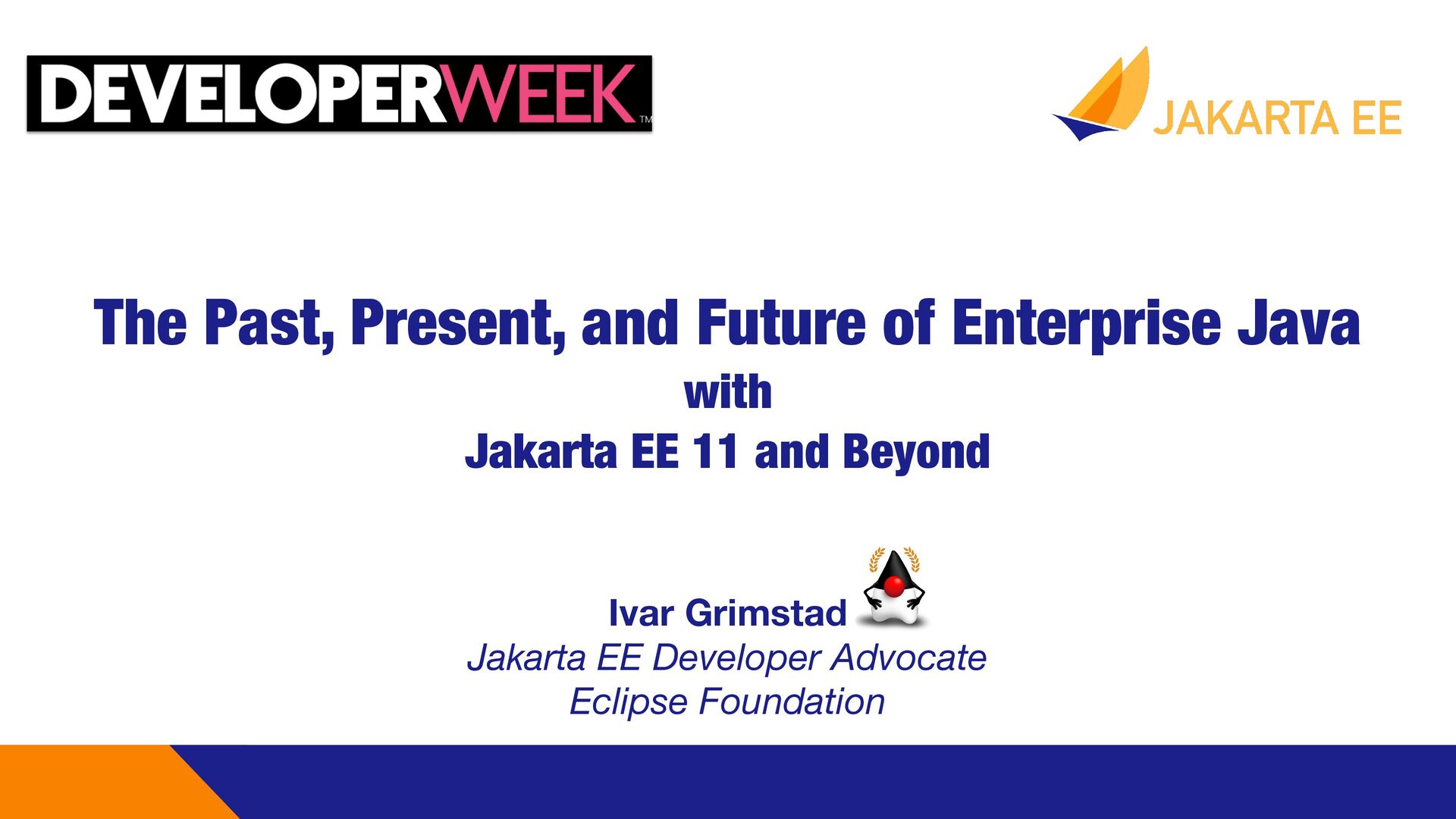 DEVELOPERWEEK™

JAKARTA EE

The Past, Present, and Future of Enterprise Java
with
Jakarta EE 11 and Beyond

Ivar Grimstad
Jakarta EE Developer Advocate
Eclipse Foundation